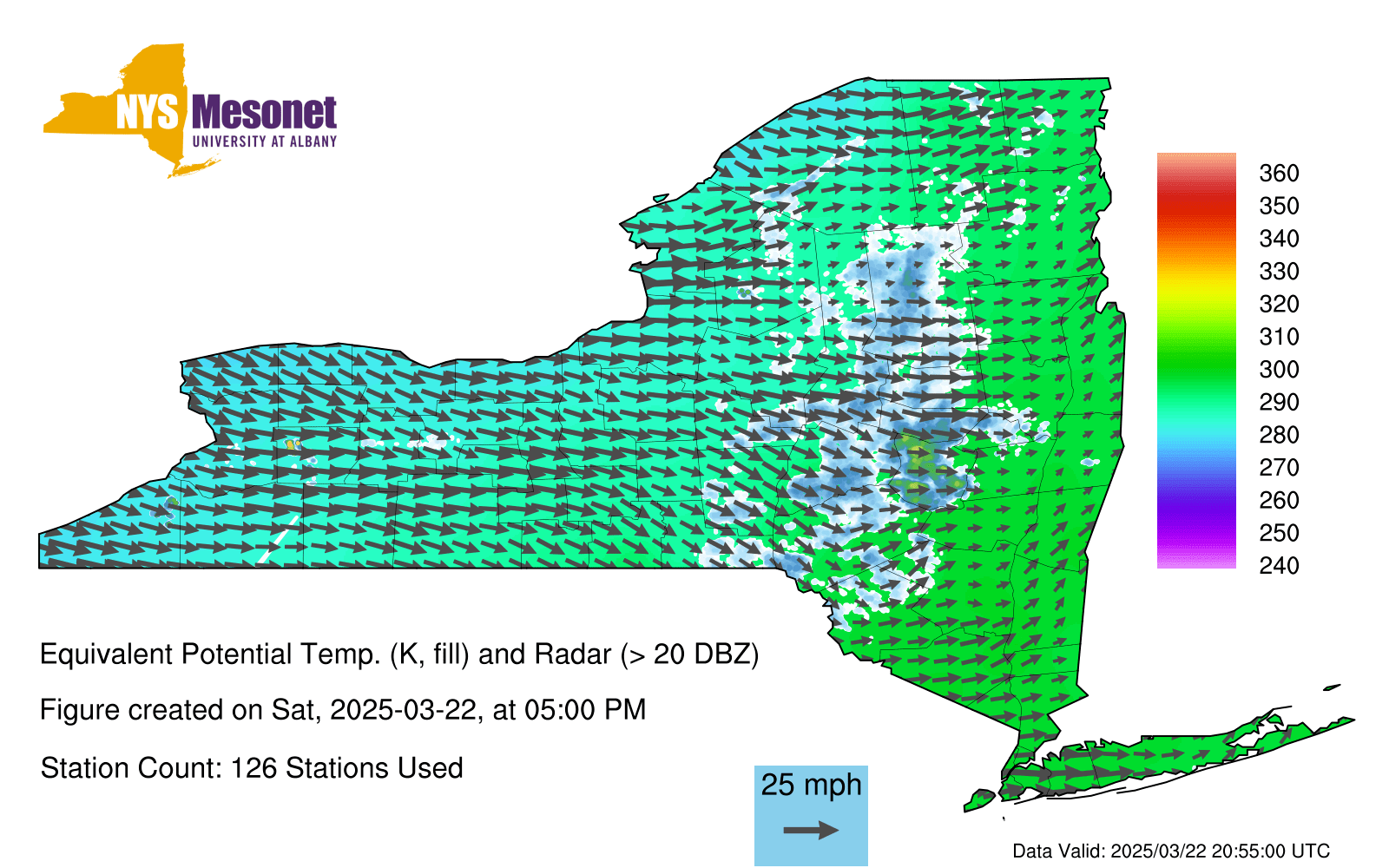 NYS Mesonet
UNIVERSITY AT ALBANY

360
350
340
330
320
310
300
290
280
270
260
250
240

Equivalent Potential Temp. (K, fill) and Radar (> 20 DBZ)

Figure created on Sat, 2025-03-22, at 05:00 PM

Station Count: 126 Stations Used

25 mph

Data Valid: 2025/03/22 20:55:00 UTC